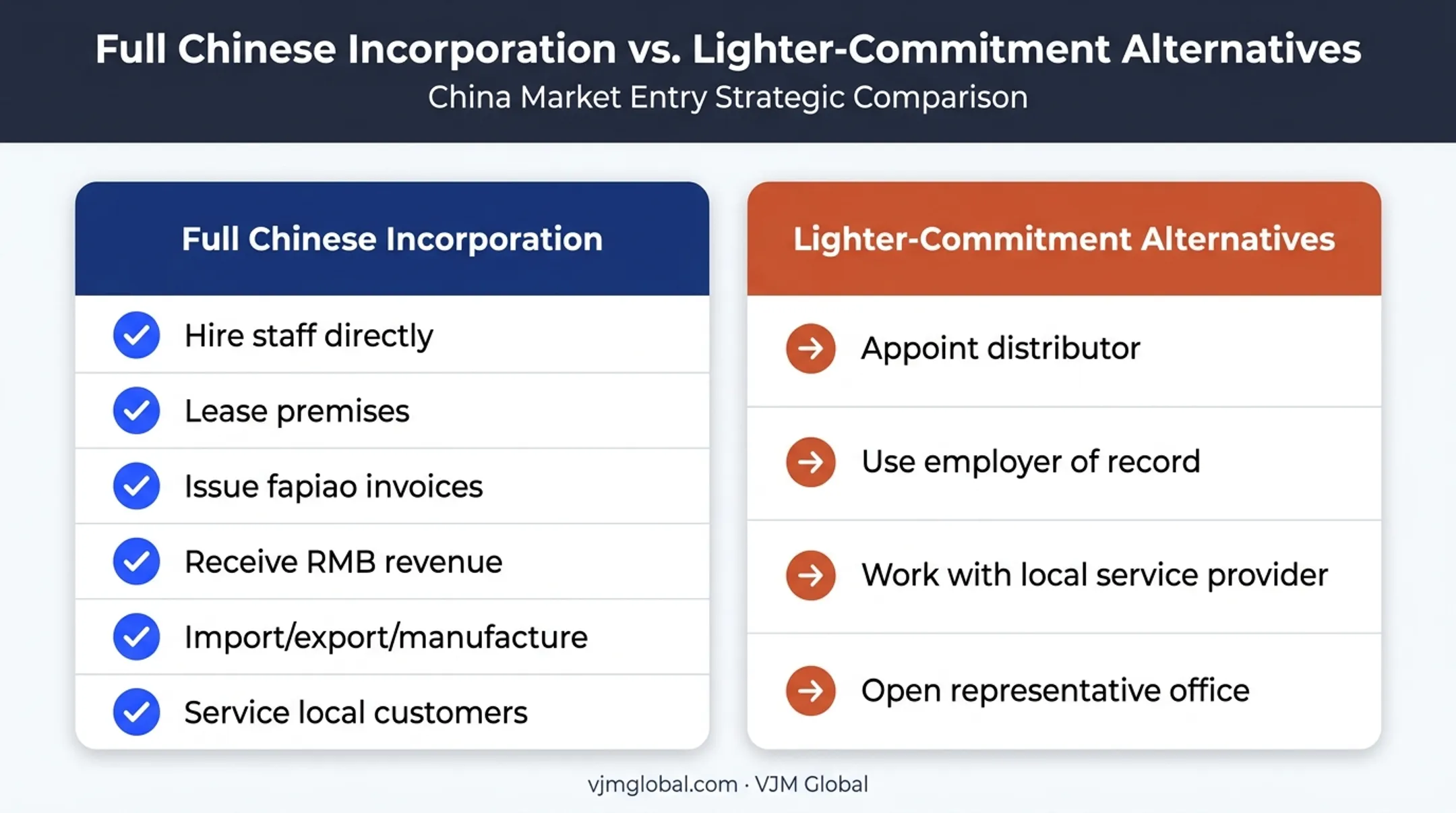 Full Chinese Incorporation vs. Lighter-Commitment Alternatives
China Market Entry Strategic Comparison

Full Chinese Incorporation

Hire staff directly
Lease premises
Issue fapiao invoices
Receive RMB revenue
Import/export/manufacture
Service local customers

Lighter-Commitment Alternatives

Appoint distributor
Use employer of record
Work with local service provider
Open representative office

vjmglobal.com · VJM Global